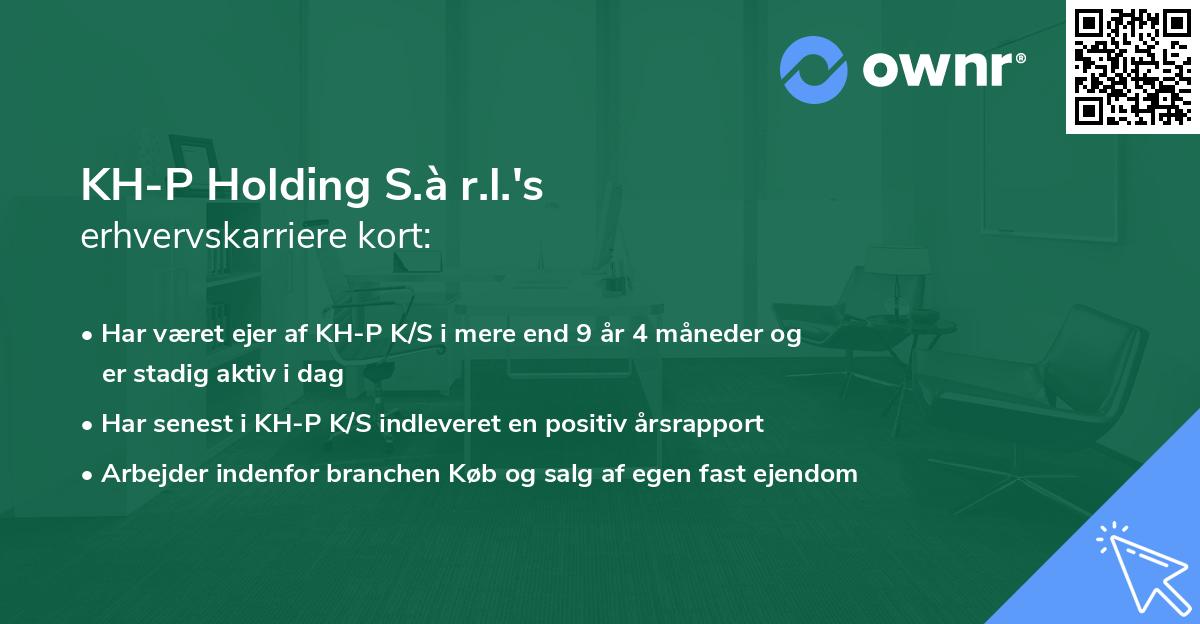 ownr®

KH-P Holding S.à r.l.'s
erhvervskarriere kort:

• Har været ejer af KH-P K/S i mere end 9 år 4 måneder og er stadig aktiv i dag
• Har senest i KH-P K/S indleveret en positiv årsrapport
• Arbejder indenfor branchen Køb og salg af egen fast ejendom